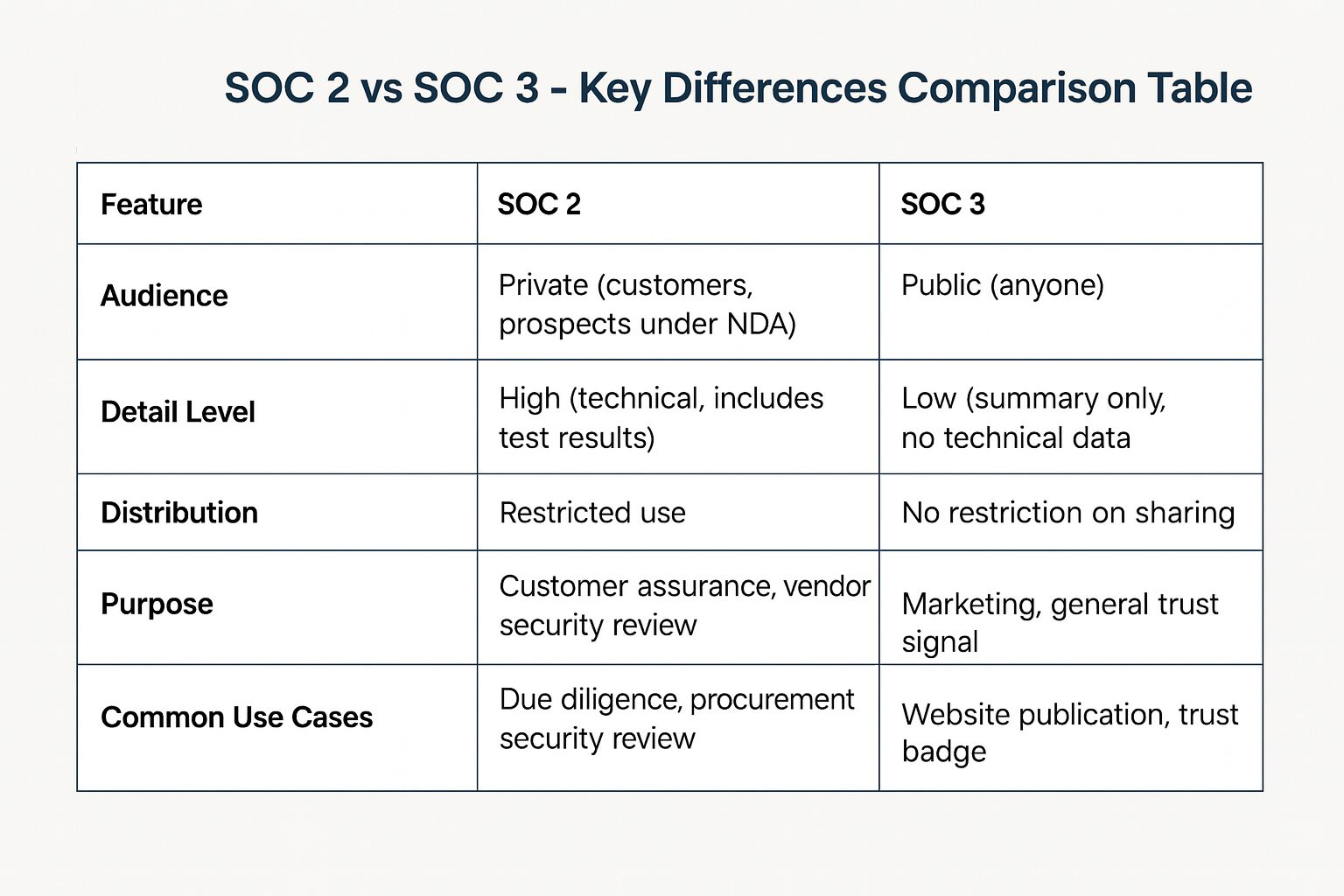 SOC 2 vs SOC 3 - Key Differences Comparison Table

| Feature | SOC 2 | SOC 3 |
|---|---|---|
| Audience | Private (customers, prospects under NDA) | Public (anyone) |
| Detail Level | High (technical, includes test results) | Low (summary only, no technical data |
| Distribution | Restricted use | No restriction on sharing |
| Purpose | Customer assurance, vendor security review | Marketing, general trust signal |
| Common Use Cases | Due diligence, procurement security review | Website publication, trust badge |